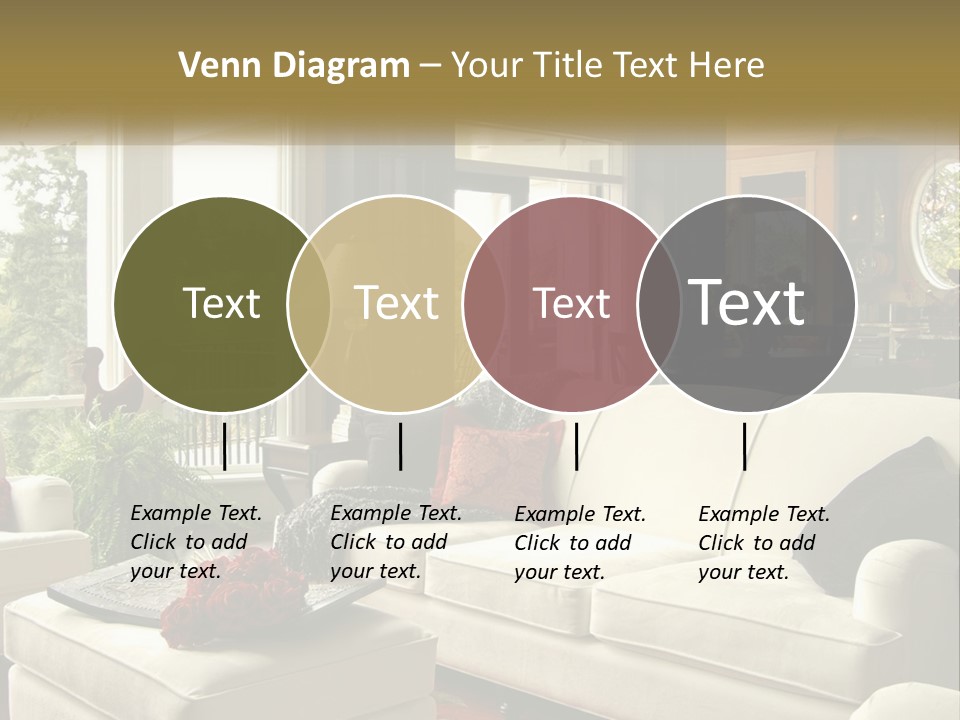 Venn Diagram – Your Title Text Here

Text

Text

Text

Text

Example Text. Click to add your text.

Example Text. Click to add your text.

Example Text. Click to add your text.

Example Text. Click to add your text.